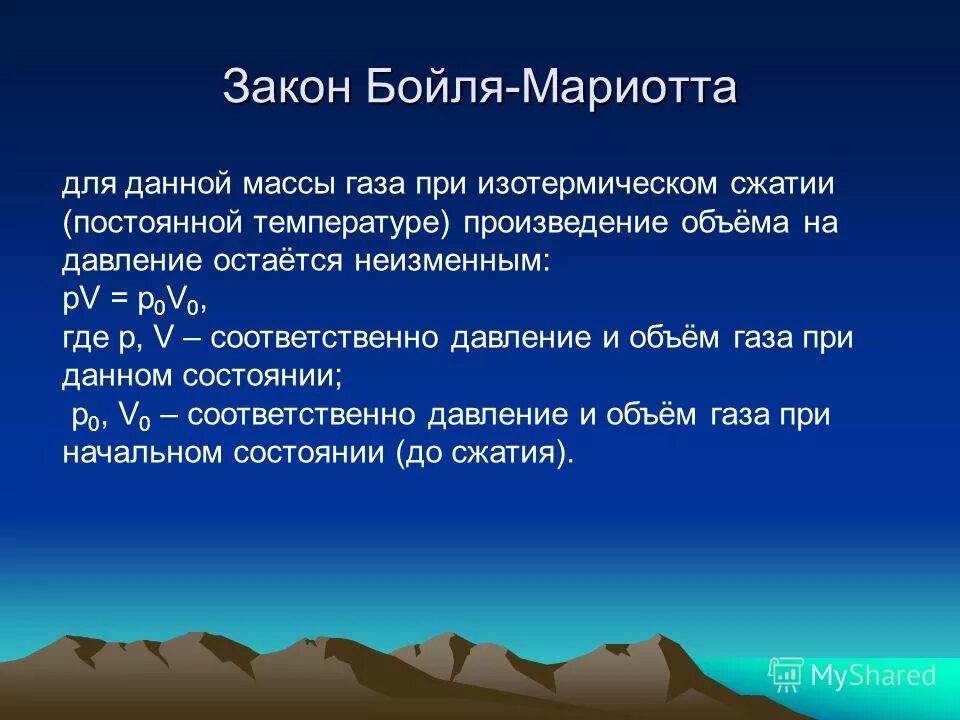 Закон Бойля-Мариотта

для данной массы газа при изотермическом сжатии (постоянной температуре) произведение объёма на давление остаётся неизменным:
$pV = p_0V_0$,
где p, V – соответственно давление и объём газа при данном состоянии;
$p_0$, $V_0$ – соответственно давление и объём газа при начальном состоянии (до сжатия).

MyShared